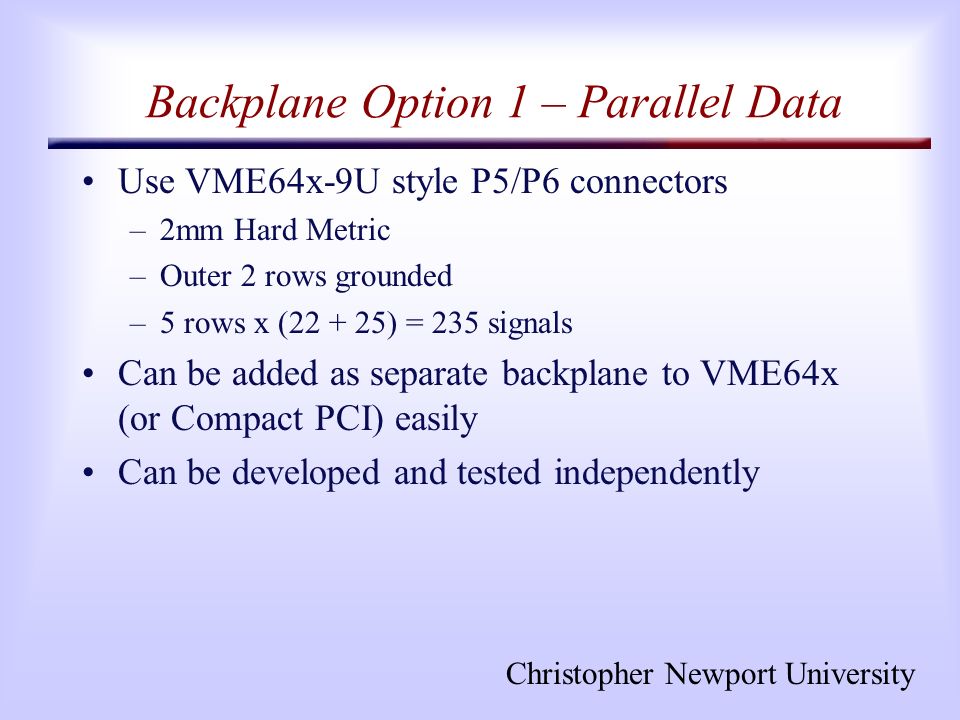 Backplane Option 1 – Parallel Data

• Use VME64x-9U style P5/P6 connectors
– 2mm Hard Metric
– Outer 2 rows grounded
– 5 rows x (22 + 25) = 235 signals
• Can be added as separate backplane to VME64x (or Compact PCI) easily
• Can be developed and tested independently

Christopher Newport University